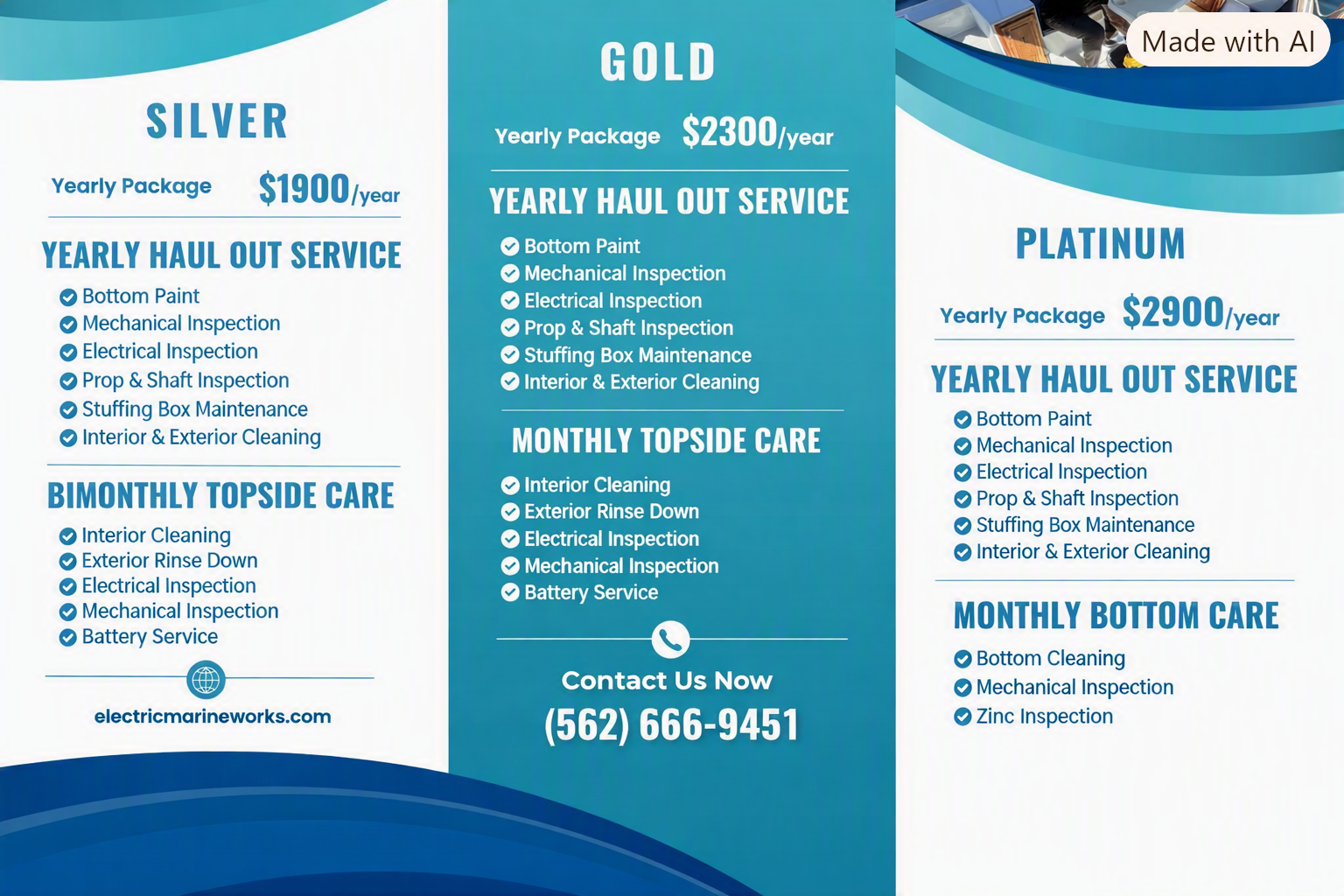 SILVER

Yearly Package $1900/year

YEARLY HAUL OUT SERVICE

Bottom Paint
Mechanical Inspection
Electrical Inspection
Prop & Shaft Inspection
Stuffing Box Maintenance
Interior & Exterior Cleaning

BIMONTHLY TOPSIDE CARE

Interior Cleaning
Exterior Rinse Down
Electrical Inspection
Mechanical Inspection
Battery Service

electricmarineworks.com

GOLD

Yearly Package $2300/year

YEARLY HAUL OUT SERVICE

Bottom Paint
Mechanical Inspection
Electrical Inspection
Prop & Shaft Inspection
Stuffing Box Maintenance
Interior & Exterior Cleaning

MONTHLY TOPSIDE CARE

Interior Cleaning
Exterior Rinse Down
Electrical Inspection
Mechanical Inspection
Battery Service

Contact Us Now
(562) 666-9451

Made with AI

PLATINUM

Yearly Package $2900/year

YEARLY HAUL OUT SERVICE

Bottom Paint
Mechanical Inspection
Electrical Inspection
Prop & Shaft Inspection
Stuffing Box Maintenance
Interior & Exterior Cleaning

MONTHLY BOTTOM CARE

Bottom Cleaning
Mechanical Inspection
Zinc Inspection